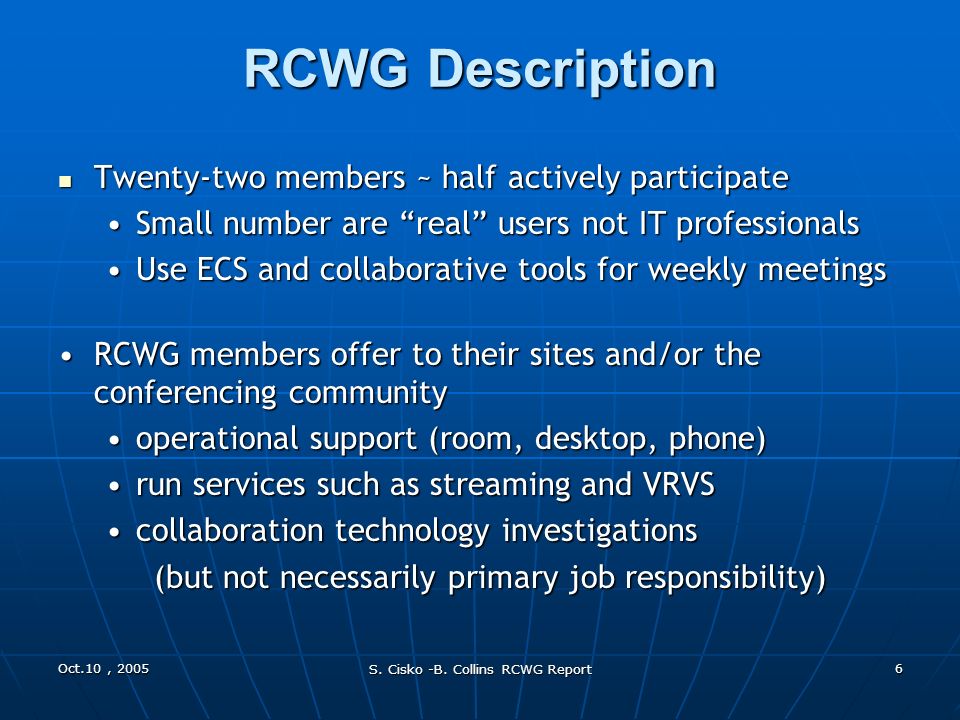 RCWG Description

▪ Twenty-two members ~ half actively participate
• Small number are “real” users not IT professionals
• Use ECS and collaborative tools for weekly meetings

• RCWG members offer to their sites and/or the conferencing community
• operational support (room, desktop, phone)
• run services such as streaming and VRVS
• collaboration technology investigations
(but not necessarily primary job responsibility)

Oct.10 , 2005

S. Cisko -B. Collins RCWG Report

6